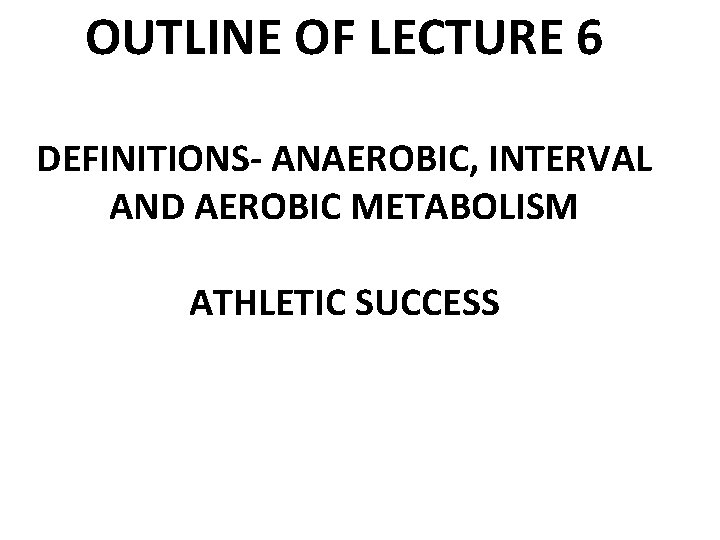 OUTLINE OF LECTURE 6

DEFINITIONS- ANAEROBIC, INTERVAL AND AEROBIC METABOLISM

ATHLETIC SUCCESS